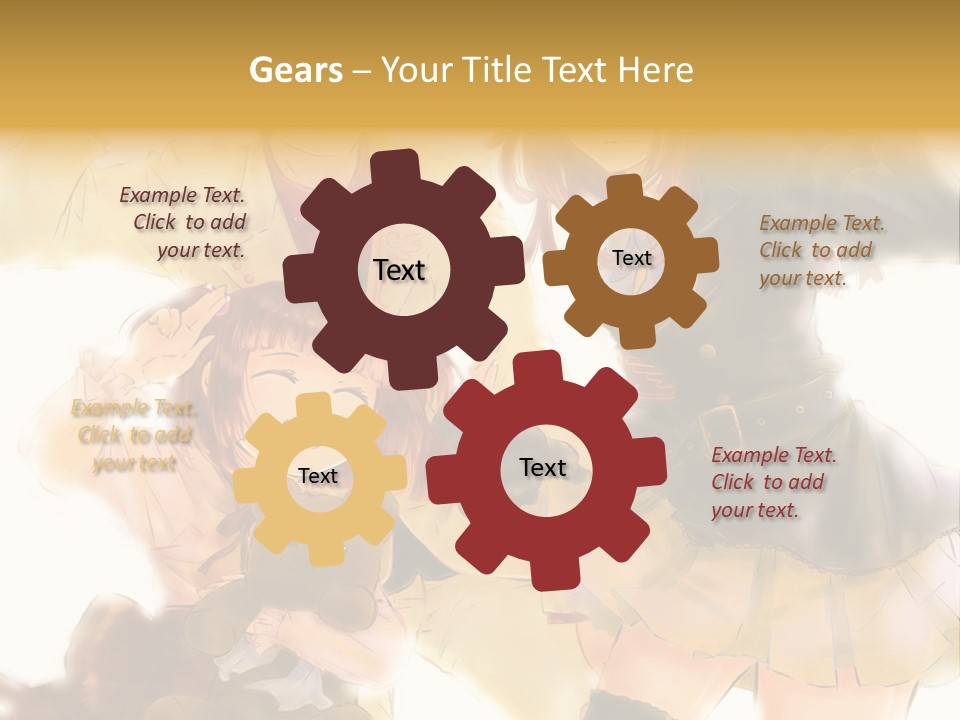 Gears – Your Title Text Here

Example Text. Click to add your text.

Text

Text

Example Text. Click to add your text.

Example Text. Click to add your text

Text

Text

Example Text. Click to add your text.